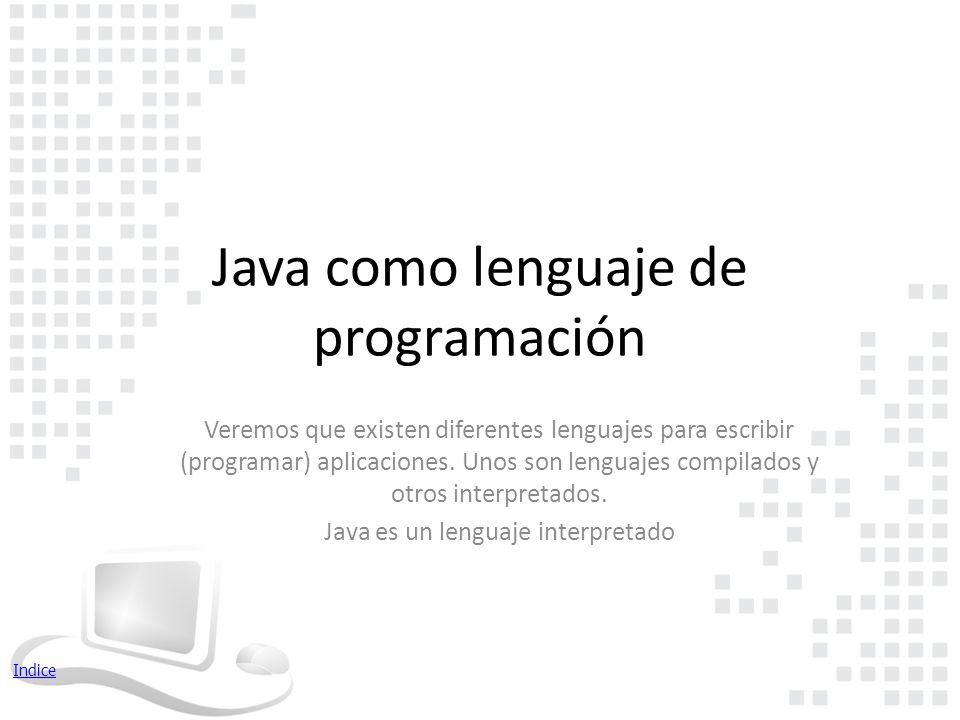 Java como lenguaje de programación

Veremos que existen diferentes lenguajes para escribir (programar) aplicaciones. Unos son lenguajes compilados y otros interpretados.

Java es un lenguaje interpretado

Indice